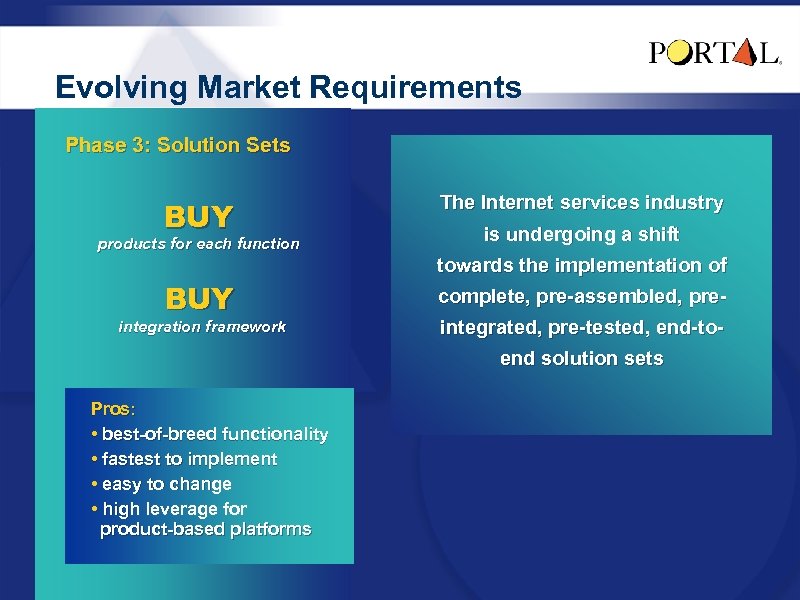 PORTAL

Evolving Market Requirements

Phase 3: Solution Sets

BUY
products for each function

BUY
integration framework

Pros:
• best-of-breed functionality
• fastest to implement
• easy to change
• high leverage for product-based platforms

The Internet services industry is undergoing a shift towards the implementation of complete, pre-assembled, pre-integrated, pre-tested, end-to-end solution sets